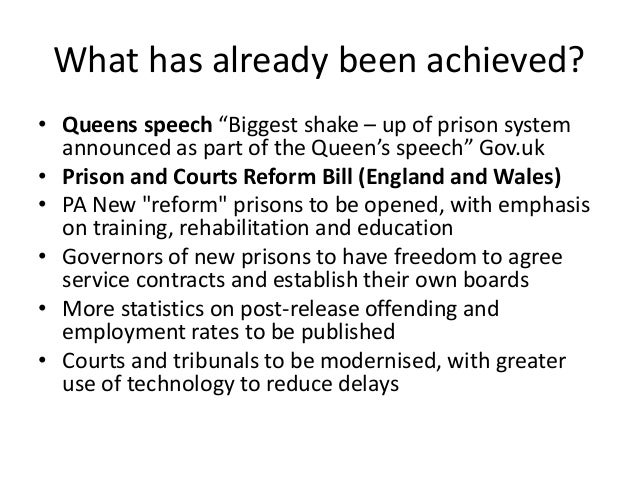 What has already been achieved?

• Queens speech “Biggest shake – up of prison system announced as part of the Queen’s speech” Gov.uk
• Prison and Courts Reform Bill (England and Wales)
• PA New "reform" prisons to be opened, with emphasis on training, rehabilitation and education
• Governors of new prisons to have freedom to agree service contracts and establish their own boards
• More statistics on post-release offending and employment rates to be published
• Courts and tribunals to be modernised, with greater use of technology to reduce delays